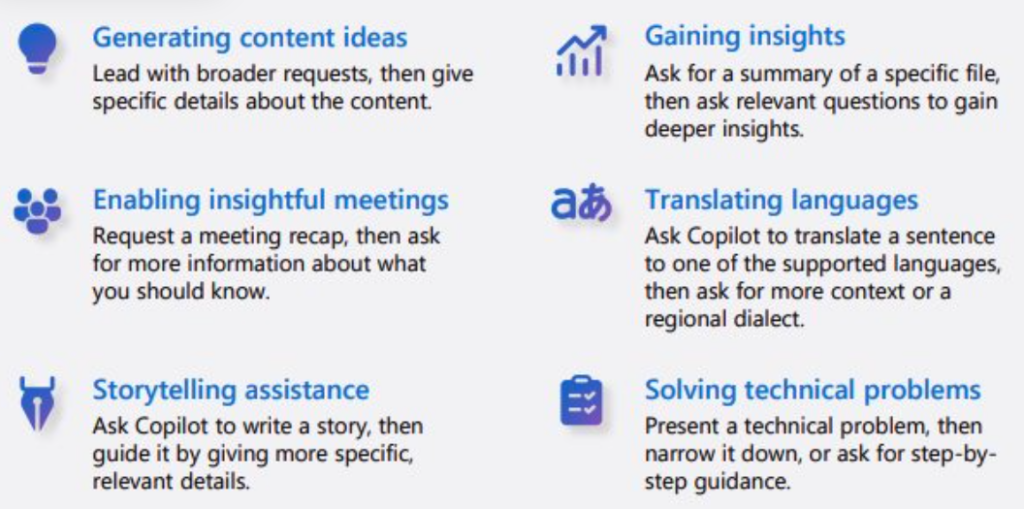 Generating content ideas
Lead with broader requests, then give specific details about the content.

Enabling insightful meetings
Request a meeting recap, then ask for more information about what you should know.

Storytelling assistance
Ask Copilot to write a story, then guide it by giving more specific, relevant details.

Gaining insights
Ask for a summary of a specific file, then ask relevant questions to gain deeper insights.

aあ

Translating languages
Ask Copilot to translate a sentence to one of the supported languages, then ask for more context or a regional dialect.

Solving technical problems
Present a technical problem, then narrow it down, or ask for step-by-step guidance.